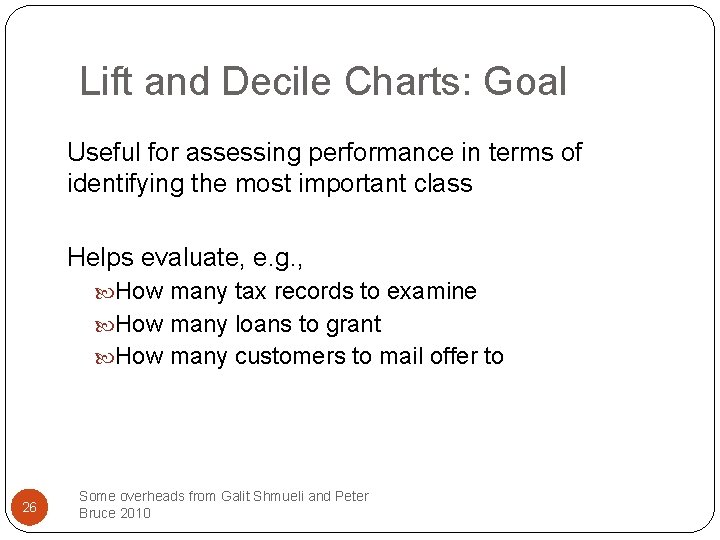 Lift and Decile Charts: Goal

Useful for assessing performance in terms of identifying the most important class

Helps evaluate, e.g.,

How many tax records to examine

How many loans to grant

How many customers to mail offer to

26

Some overheads from Galit Shmueli and Peter Bruce 2010